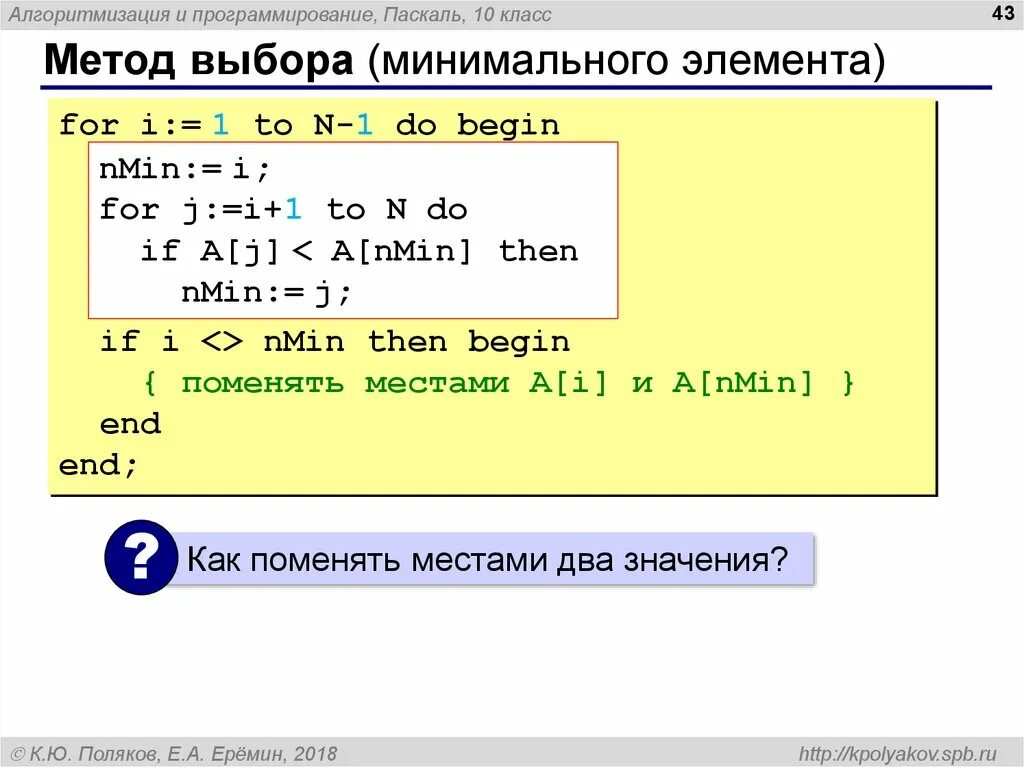 Алгоритмизация и программирование, Паскаль, 10 класс

43

Метод выбора (минимального элемента)

for i:= 1 to N-1 do begin
  nMin:= i;
  for j:=i+1 to N do
    if A[j] < A[nMin] then
      nMin:= j;
  if i <> nMin then begin
    { поменять местами A[i] и A[nMin] }
  end
end;

?

Как поменять местами два значения?

© К.Ю. Поляков, Е.А. Ерёмин, 2018

http://kpolyakov.spb.ru